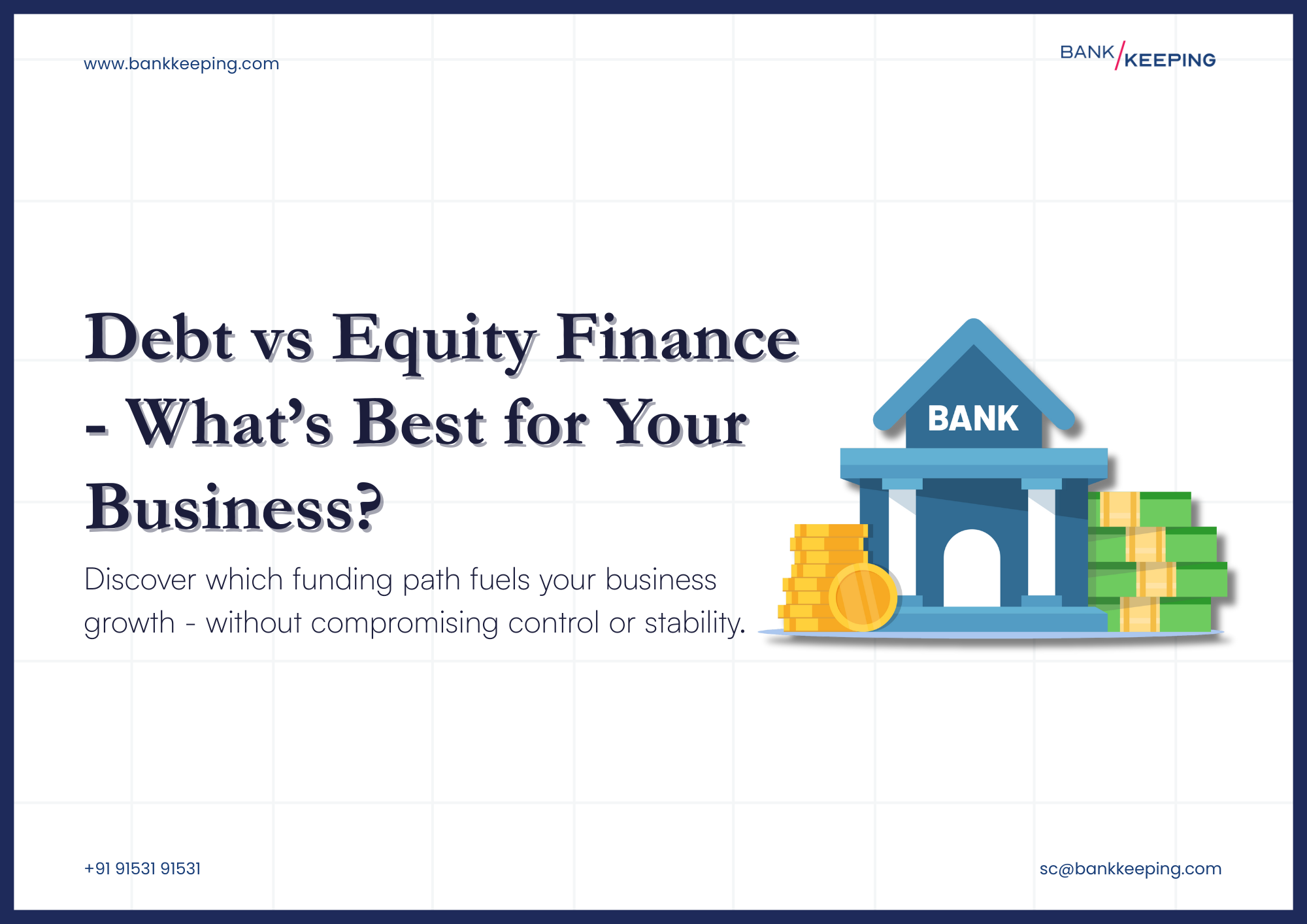 www.bankkeeping.com

BANK/KEEPING

Debt vs Equity Finance - What's Best for Your Business?

Discover which funding path fuels your business growth - without compromising control or stability.

BANK

+91 91531 91531

sc@bankkeeping.com